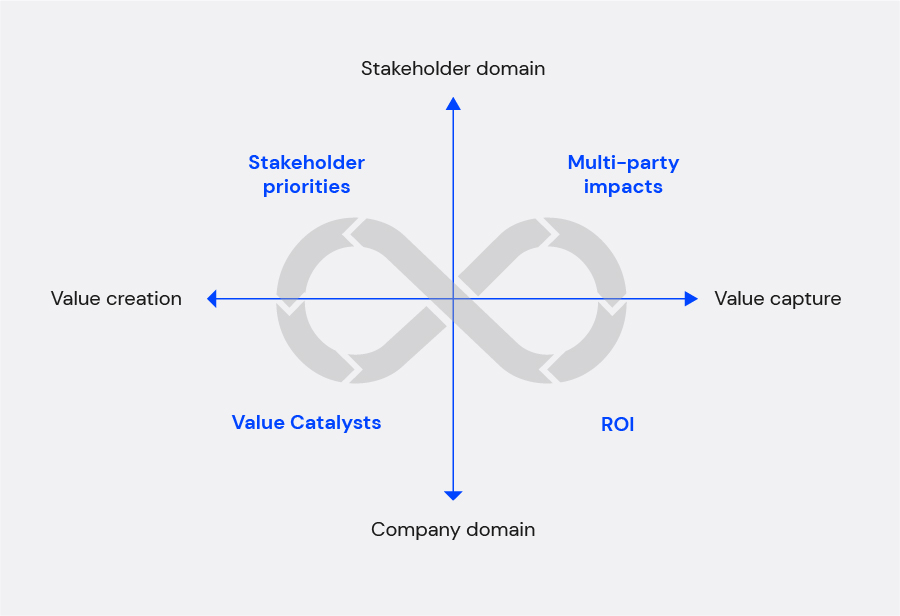 Stakeholder domain

Stakeholder priorities

Multi-party impacts

Value creation

Value capture

Value Catalysts

ROI

Company domain